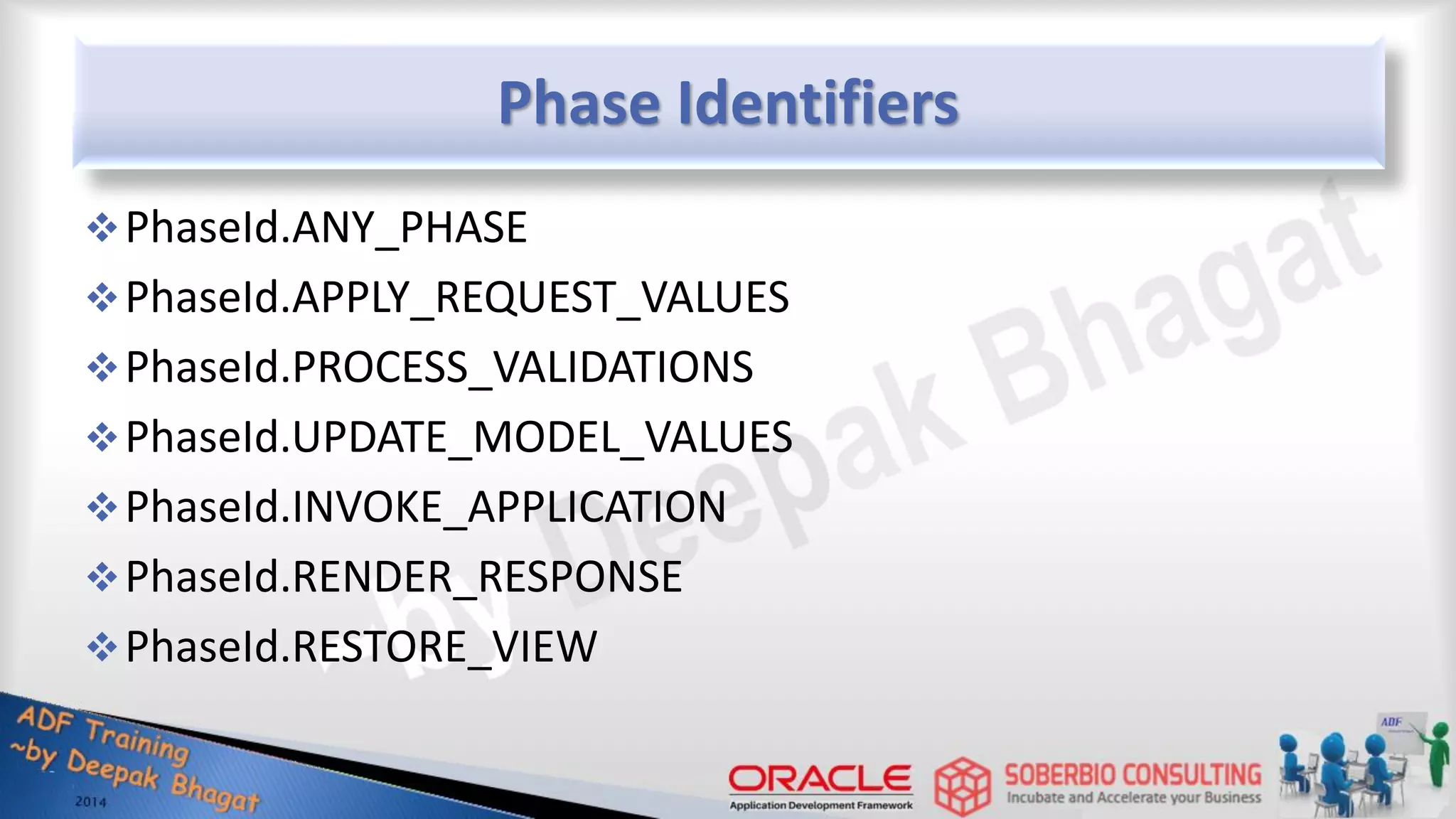 Phase Identifiers

❖ PhaseId.ANY_PHASE

❖ PhaseId.APPLY_REQUEST_VALUES

❖ PhaseId.PROCESS_VALIDATIONS

❖ PhaseId.UPDATE_MODEL_VALUES

❖ PhaseId.INVOKE_APPLICATION

❖ PhaseId.RENDER_RESPONSE

❖ PhaseId.RESTORE_VIEW

~by Deepak Bhagat

ADF Training ~by Deepak Bhagat 2014

ORACLE Application Development Framework

SOBERBIO CONSULTING Incubate and Accelerate your Business

ADF